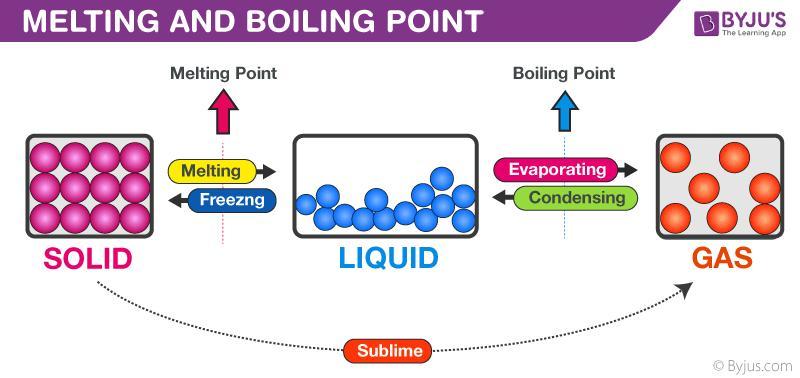 MELTING AND BOILING POINT

BYJU'S
The Learning App

Melting Point

Boiling Point

Melting

Freezng

Evaporating

Condensing

SOLID

LIQUID

GAS

Sublime

© Byjus.com